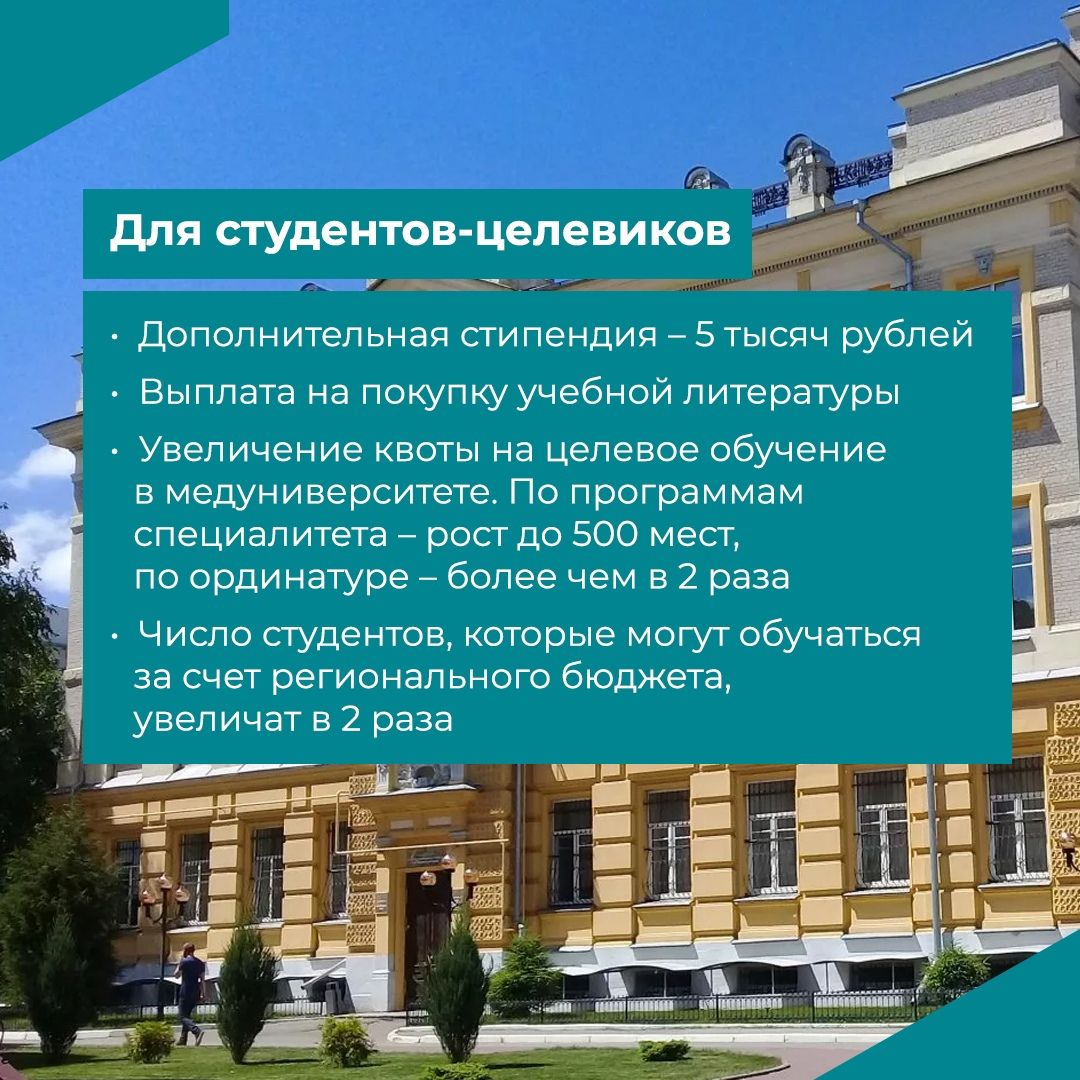 Для студентов-целевиков

• Дополнительная стипендия – 5 тысяч рублей
• Выплата на покупку учебной литературы
• Увеличение квоты на целевое обучение в медуниверситете. По программам специалитета – рост до 500 мест, по ординатуре – более чем в 2 раза
• Число студентов, которые могут обучаться за счет регионального бюджета, увеличат в 2 раза